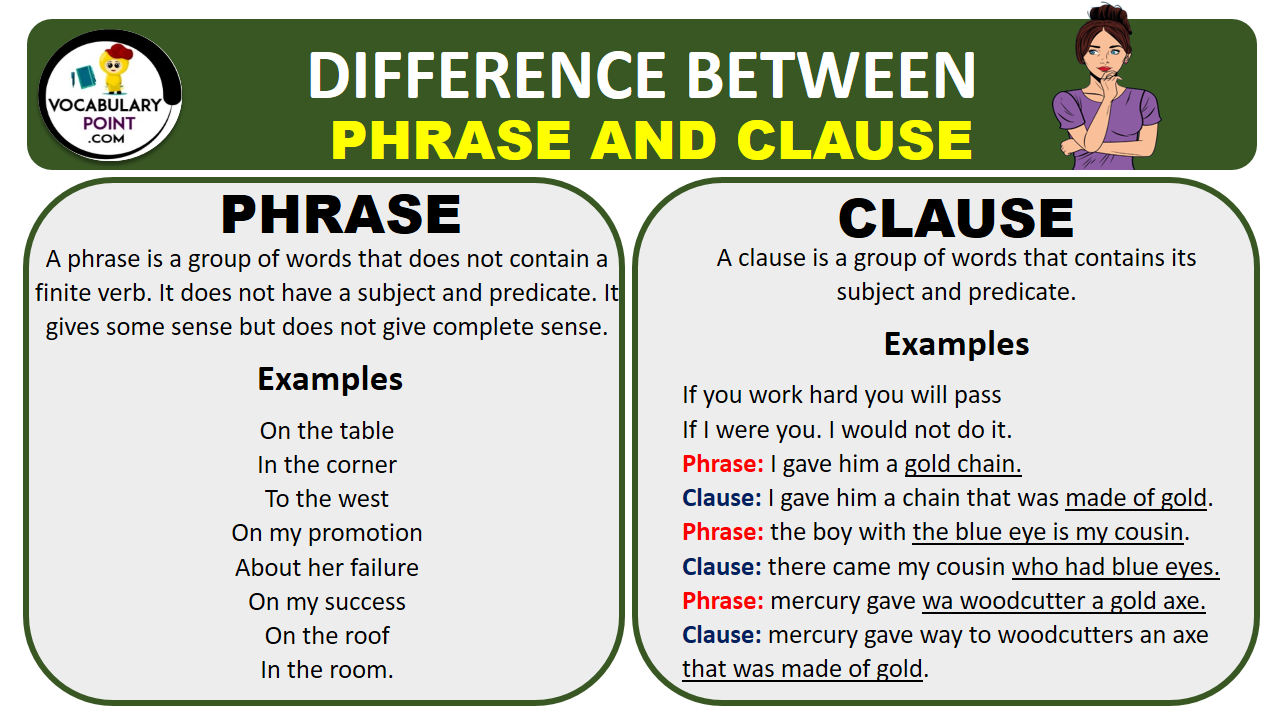 VOCABULARY POINT .COM

DIFFERENCE BETWEEN
PHRASE AND CLAUSE

PHRASE

A phrase is a group of words that does not contain a finite verb. It does not have a subject and predicate. It gives some sense but does not give complete sense.

Examples

On the table
In the corner
To the west
On my promotion
About her failure
On my success
On the roof
In the room.

CLAUSE

A clause is a group of words that contains its subject and predicate.

Examples

If you work hard you will pass
If I were you. I would not do it.
Phrase: I gave him a gold chain.
Clause: I gave him a chain that was made of gold.
Phrase: the boy with the blue eye is my cousin.
Clause: there came my cousin who had blue eyes.
Phrase: mercury gave wa woodcutter a gold axe.
Clause: mercury gave way to woodcutters an axe that was made of gold.